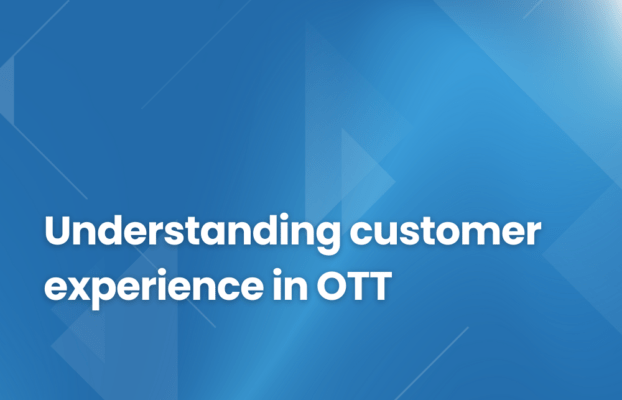 Understanding customer experience in OTT